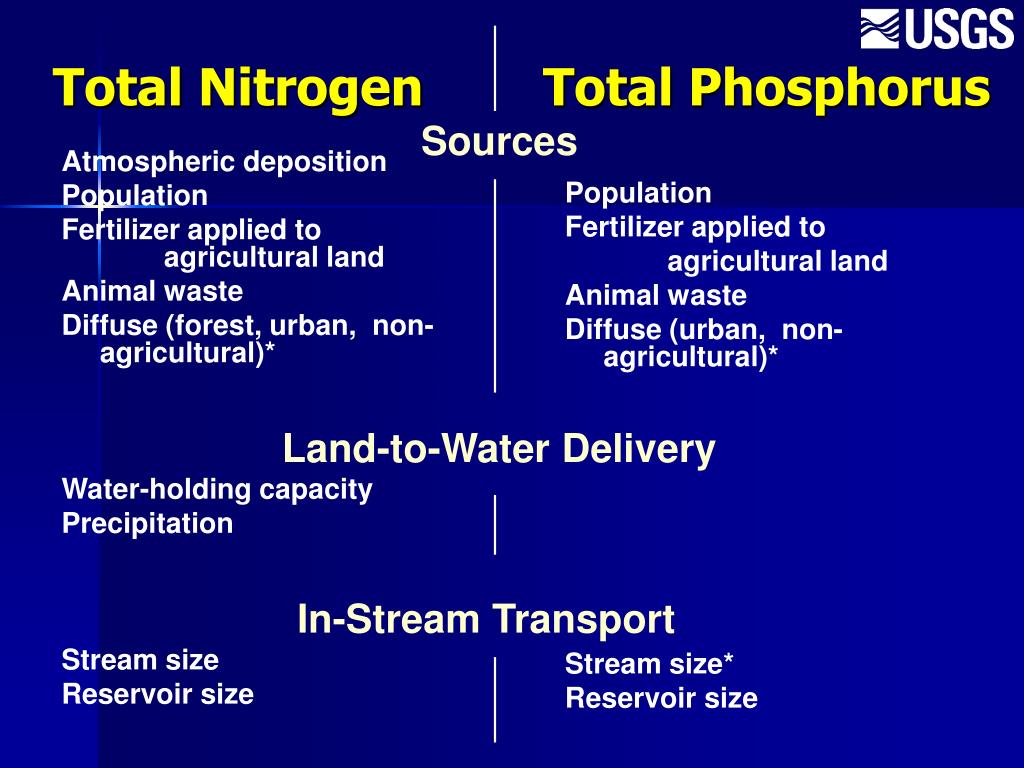 USGS

Total Nitrogen

Total Phosphorus

Sources

Atmospheric deposition
Population
Fertilizer applied to agricultural land
Animal waste
Diffuse (forest, urban, non-agricultural)*

Population
Fertilizer applied to agricultural land
Animal waste
Diffuse (urban, non-agricultural)*

Land-to-Water Delivery

Water-holding capacity
Precipitation

In-Stream Transport

Stream size
Reservoir size

Stream size*
Reservoir size